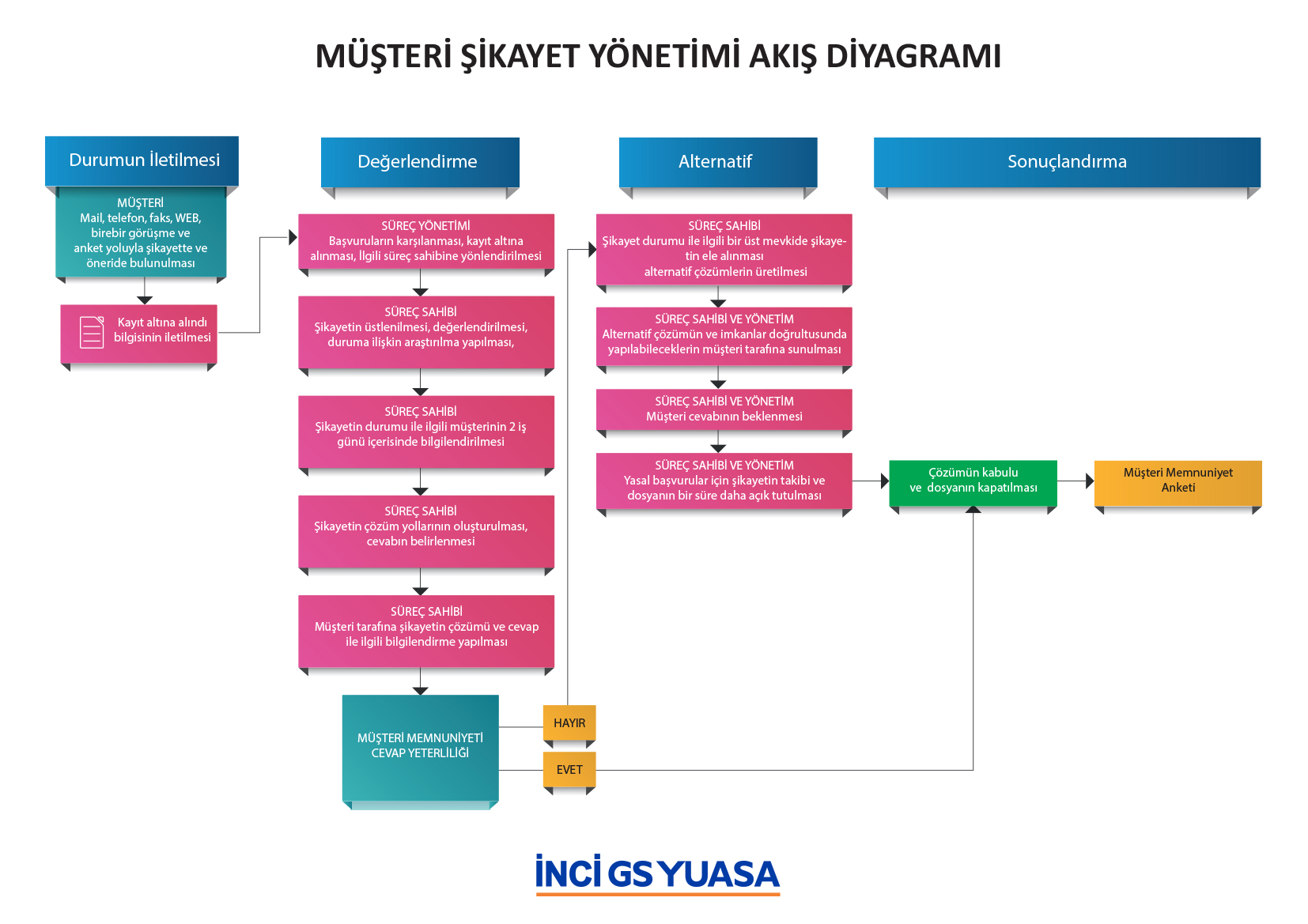 MÜŞTERİ ŞİKAYET YÖNETİMİ AKIŞ DİYAGRAMI

Durumun İletilmesi

MÜŞTERİ
Mail, telefon, faks, WEB, birebir görüşme ve anket yoluyla şikayette ve öneride bulunulması

Kayıt altına alındı bilgisinin iletilmesi

Değerlendirme

SÜREÇ YÖNETİMİ
Başvuruların karşılanması, kayıt altına alınması, İlgili süreç sahibine yönlendirilmesi

SÜREÇ SAHİBİ
Şikayetin üstlenilmesi, değerlendirilmesi, duruma ilişkin araştırılma yapılması,

SÜREÇ SAHİBİ
Şikayetin durumu ile ilgili müşterinin 2 iş günü içerisinde bilgilendirilmesi

SÜREÇ SAHİBİ
Şikayetin çözüm yollarının oluşturulması, cevabın belirlenmesi

SÜREÇ SAHİBİ
Müşteri tarafına şikayetin çözümü ve cevap ile ilgili bilgilendirme yapılması

MÜŞTERİ MEMNUNİYETİ CEVAP YETERLİLİĞİ

HAYIR

EVET

Alternatif

SÜREÇ SAHİBİ
Şikayet durumu ile ilgili bir üst mevkide şikayetin ele alınması alternatif çözümlerin üretilmesi

SÜREÇ SAHİBİ VE YÖNETİM
Alternatif çözümün ve imkanlar doğrultusunda yapılabileceklerin müşteri tarafına sunulması

SÜREÇ SAHİBİ VE YÖNETİM
Müşteri cevabının beklenmesi

SÜREÇ SAHİBİ VE YÖNETİM
Yasal başvurular için şikayetin takibi ve dosyanın bir süre daha açık tutulması

Sonuçlandırma

Çözümün kabulu ve dosyanın kapatılması

Müşteri Memnuniyet Anketi

İNCİ GS YUASA